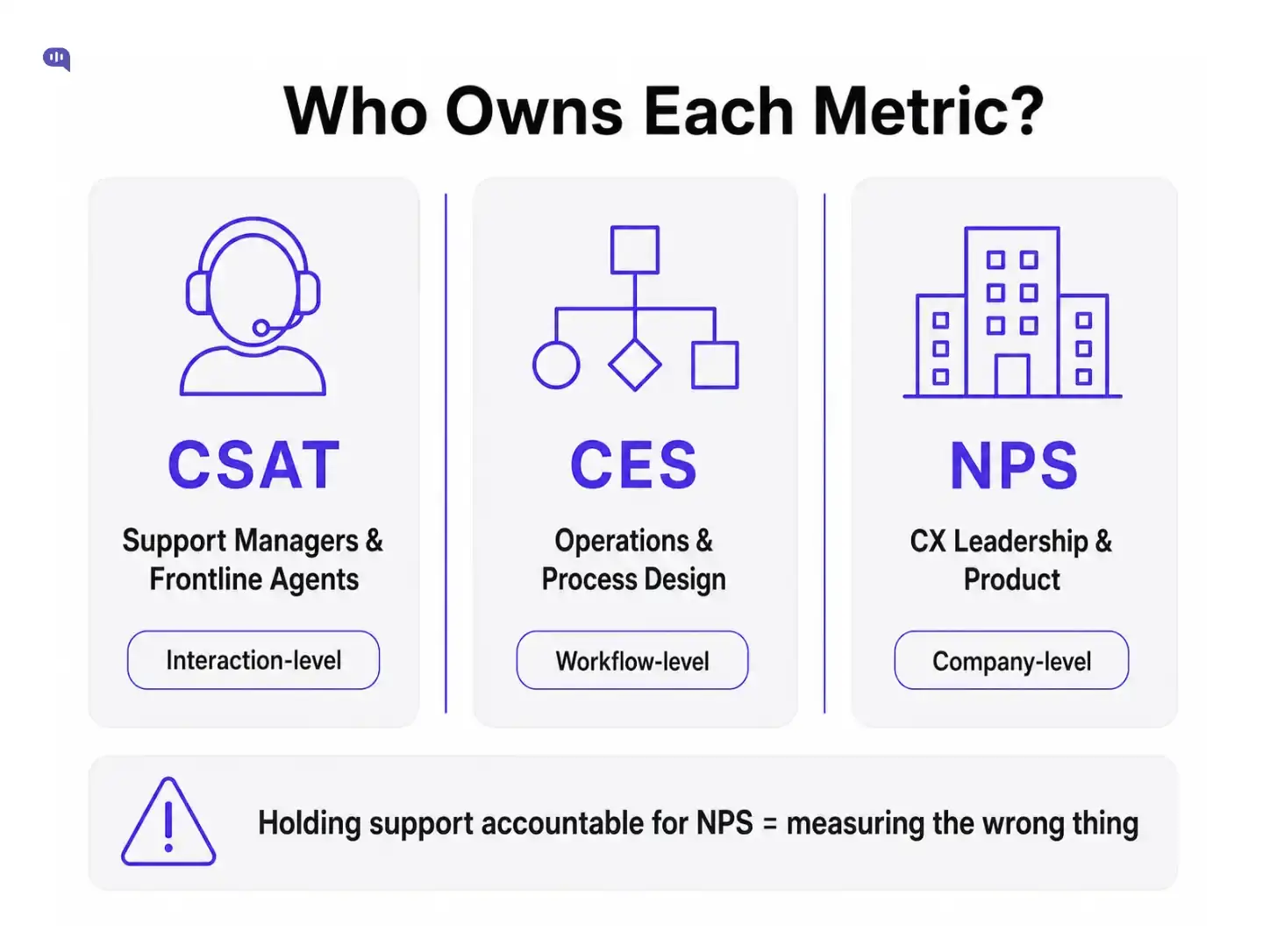 Who Owns Each Metric?

CSAT

Support Managers & Frontline Agents

Interaction-level

CES

Operations & Process Design

Workflow-level

NPS

CX Leadership & Product

Company-level

Holding support accountable for NPS = measuring the wrong thing